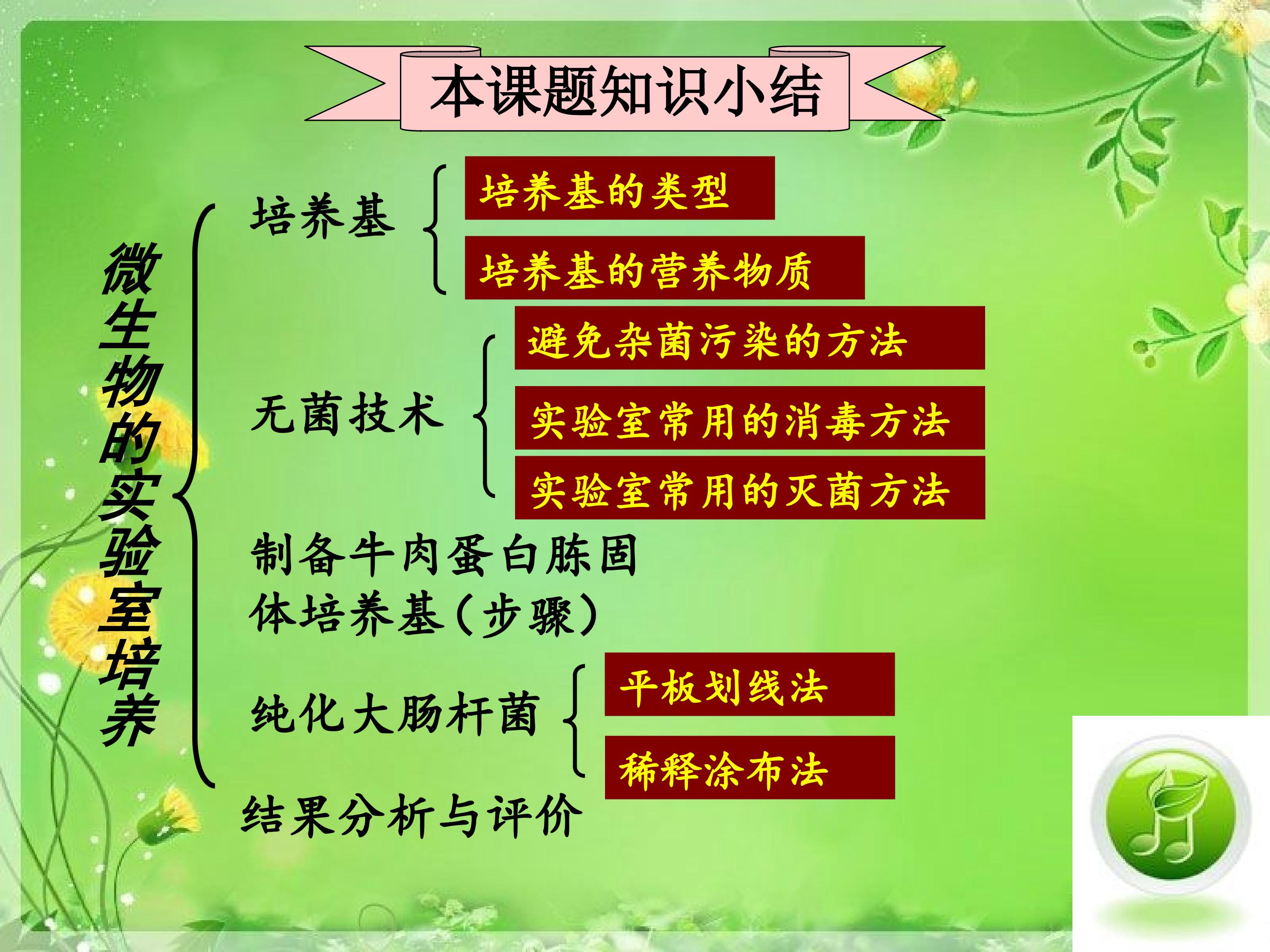 本课题知识小结

微生物的实验室培养

培养基

培养基的类型

培养基的营养物质

无菌技术

避免杂菌污染的方法

实验室常用的消毒方法

实验室常用的灭菌方法

制备牛肉蛋白胨固体培养基(步骤)

纯化大肠杆菌

平板划线法

稀释涂布法

结果分析与评价